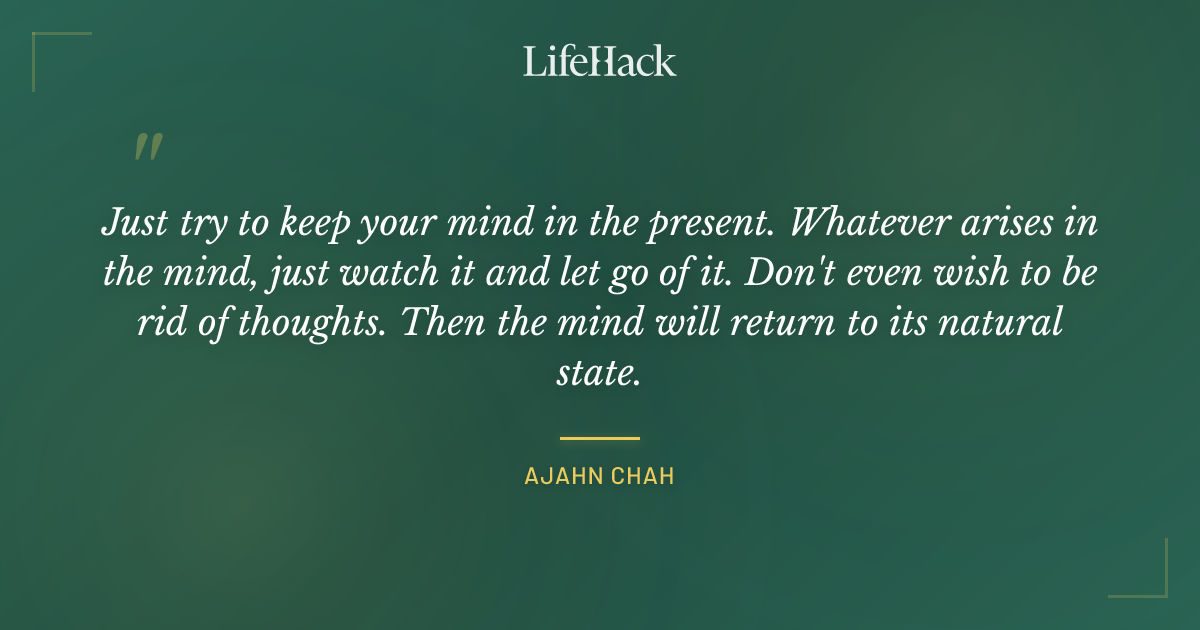 LifeHack

"

Just try to keep your mind in the present. Whatever arises in the mind, just watch it and let go of it. Don't even wish to be rid of thoughts. Then the mind will return to its natural state.

AJAHN CHAH